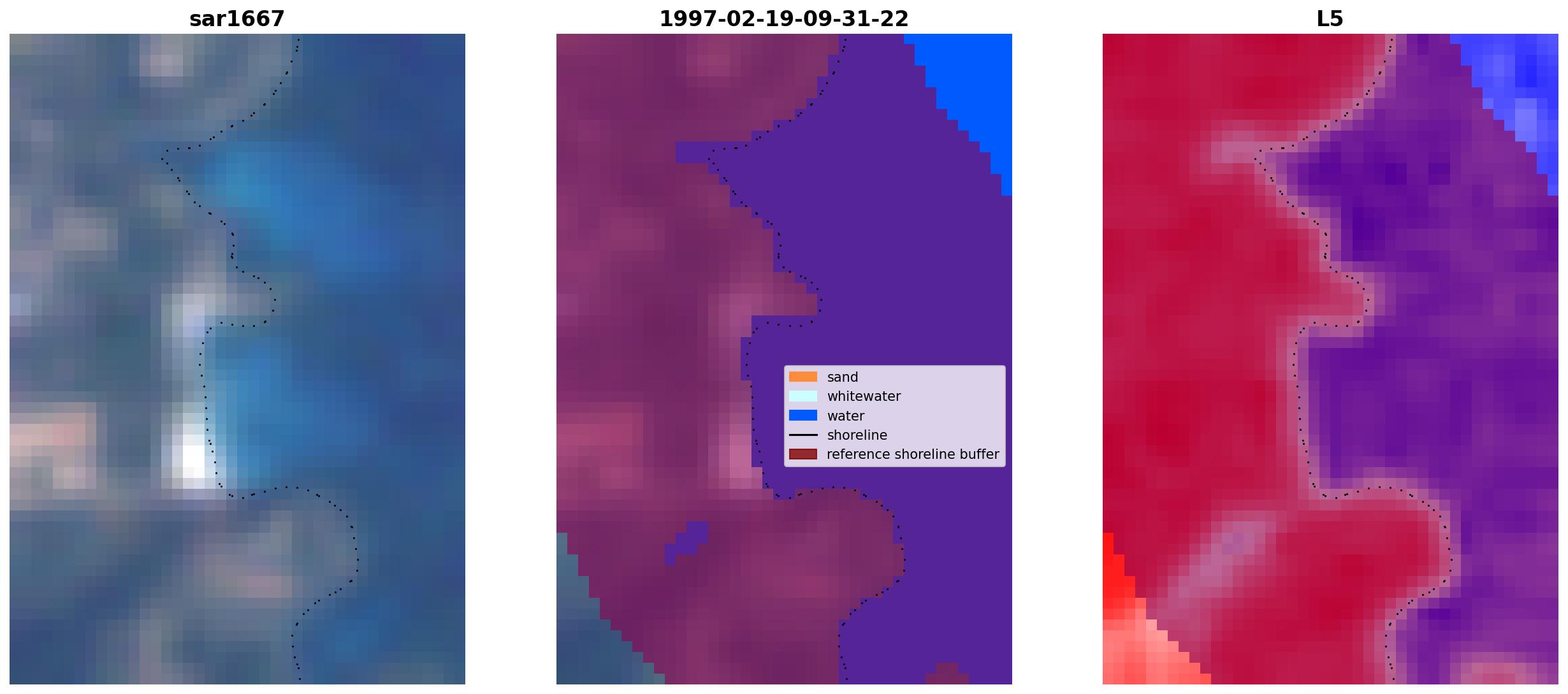 sar1667

1997-02-19-09-31-22

sand
whitewater
water
shoreline
reference shoreline buffer

L5